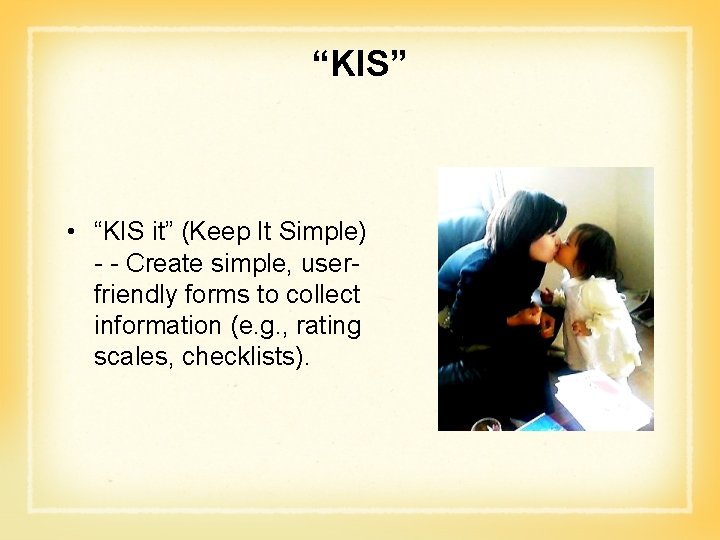 “KIS”

• “KIS it” (Keep It Simple) - - Create simple, user-friendly forms to collect information (e.g., rating scales, checklists).